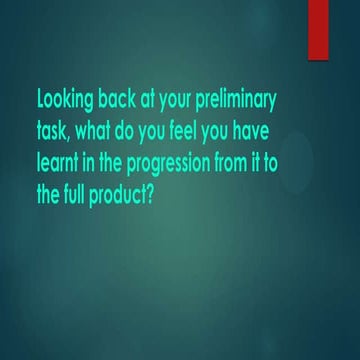 Looking back at your preliminary task, what do you feel you have learnt in the progression from it to the full product?